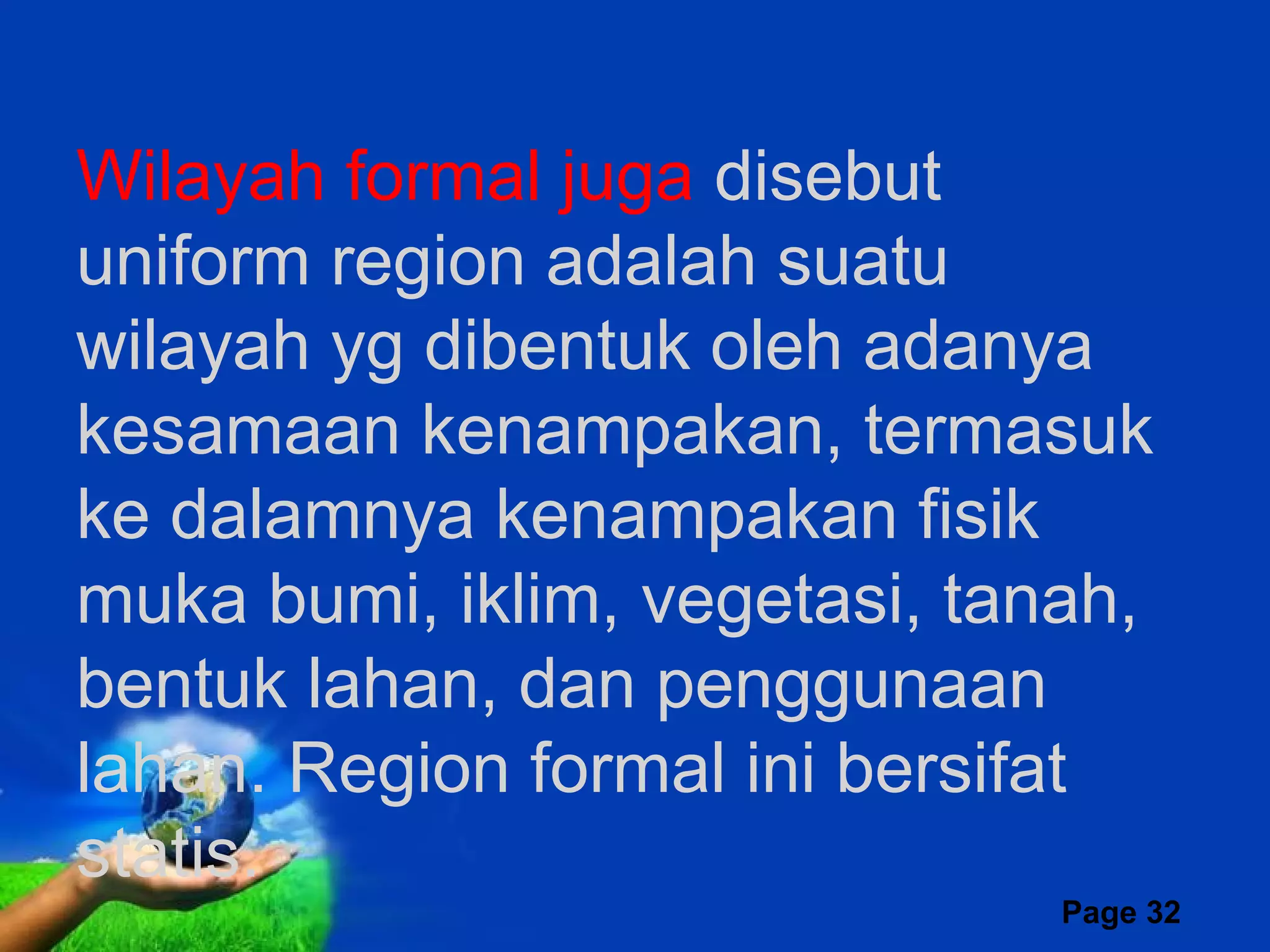 Wilayah formal juga disebut uniform region adalah suatu wilayah yg dibentuk oleh adanya kesamaan kenampakan, termasuk ke dalamnya kenampakan fisik muka bumi, iklim, vegetasi, tanah, bentuk lahan, dan penggunaan lahan. Region formal ini bersifat statis.

Page 32